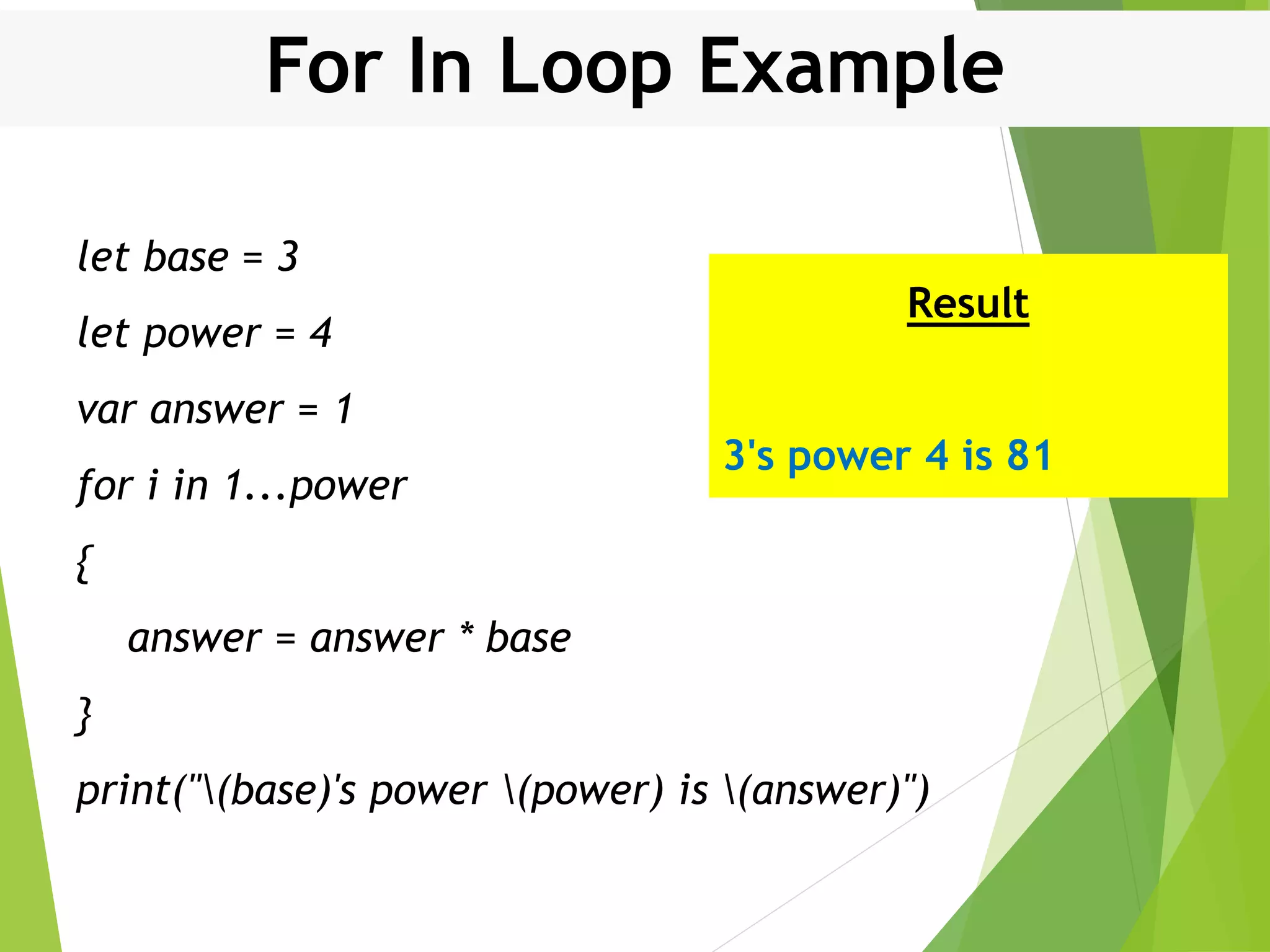 For In Loop Example

let base = 3

let power = 4

var answer = 1

for i in 1...power

{

answer = answer * base

}

print("\(base)'s power \(power) is \(answer)")

Result

3's power 4 is 81